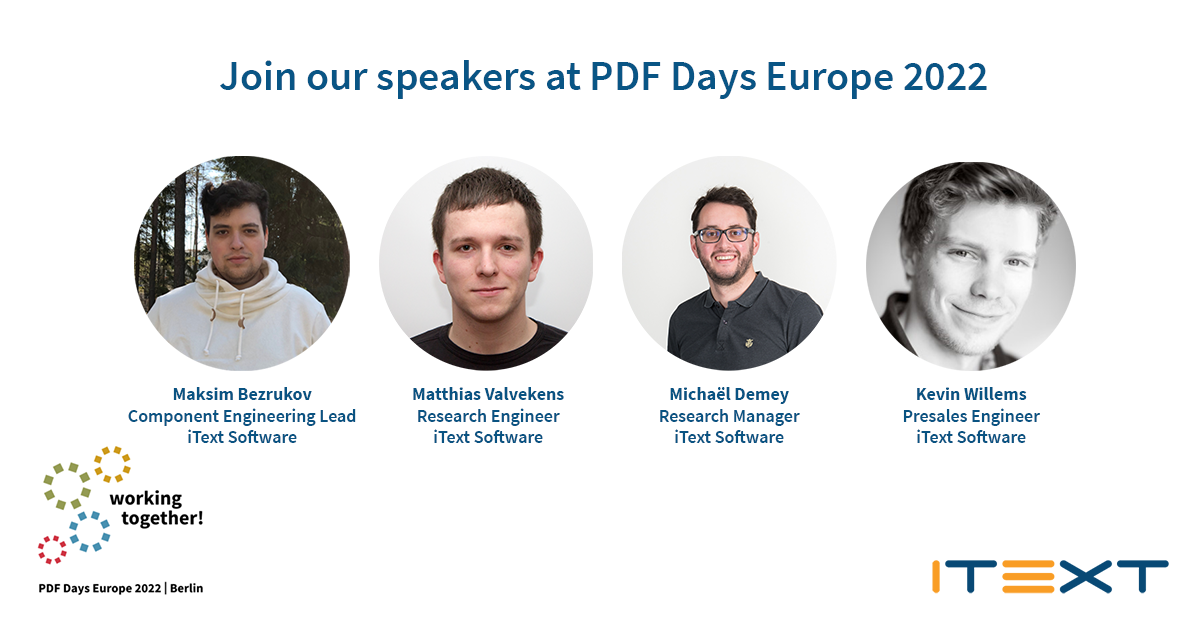 Join our speakers at PDF Days Europe 2022

Maksim Bezrukov
Component Engineering Lead
iText Software

Matthias Valvekens
Research Engineer
iText Software

Michaël Demey
Research Manager
iText Software

Kevin Willems
Presales Engineer
iText Software

working together!

PDF Days Europe 2022 | Berlin

ITEXT